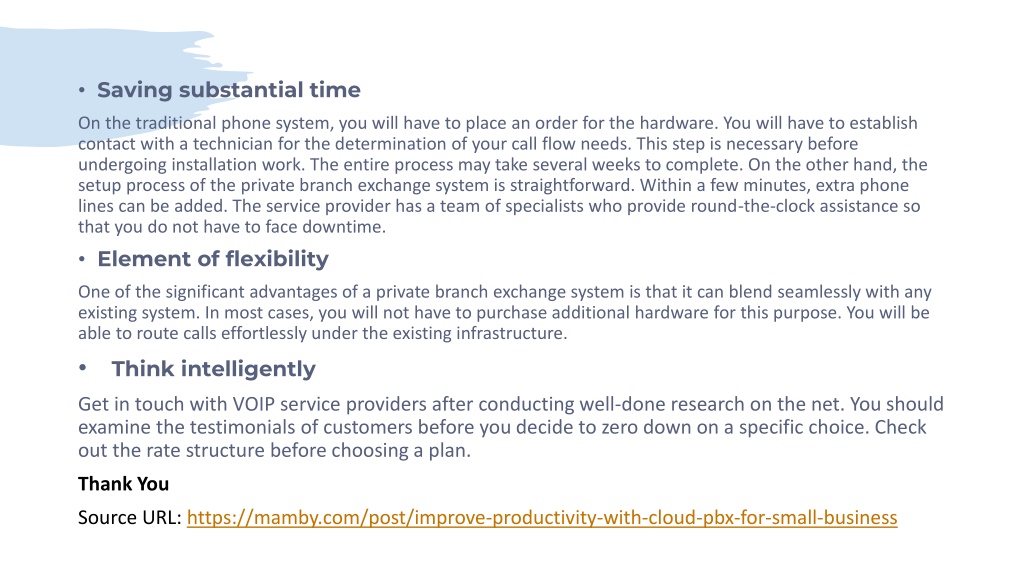 • Saving substantial time

On the traditional phone system, you will have to place an order for the hardware. You will have to establish contact with a technician for the determination of your call flow needs. This step is necessary before undergoing installation work. The entire process may take several weeks to complete. On the other hand, the setup process of the private branch exchange system is straightforward. Within a few minutes, extra phone lines can be added. The service provider has a team of specialists who provide round-the-clock assistance so that you do not have to face downtime.

• Element of flexibility

One of the significant advantages of a private branch exchange system is that it can blend seamlessly with any existing system. In most cases, you will not have to purchase additional hardware for this purpose. You will be able to route calls effortlessly under the existing infrastructure.

• Think intelligently

Get in touch with VOIP service providers after conducting well-done research on the net. You should examine the testimonials of customers before you decide to zero down on a specific choice. Check out the rate structure before choosing a plan.

Thank You

Source URL: https://mamby.com/post/improve-productivity-with-cloud-pbx-for-small-business